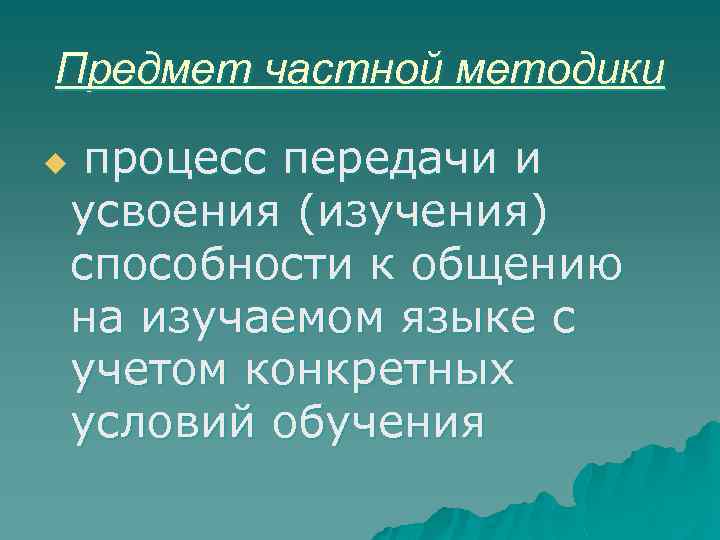 Предмет частной методики

процесс передачи и усвоения (изучения) способности к общению на изучаемом языке с учетом конкретных условий обучения